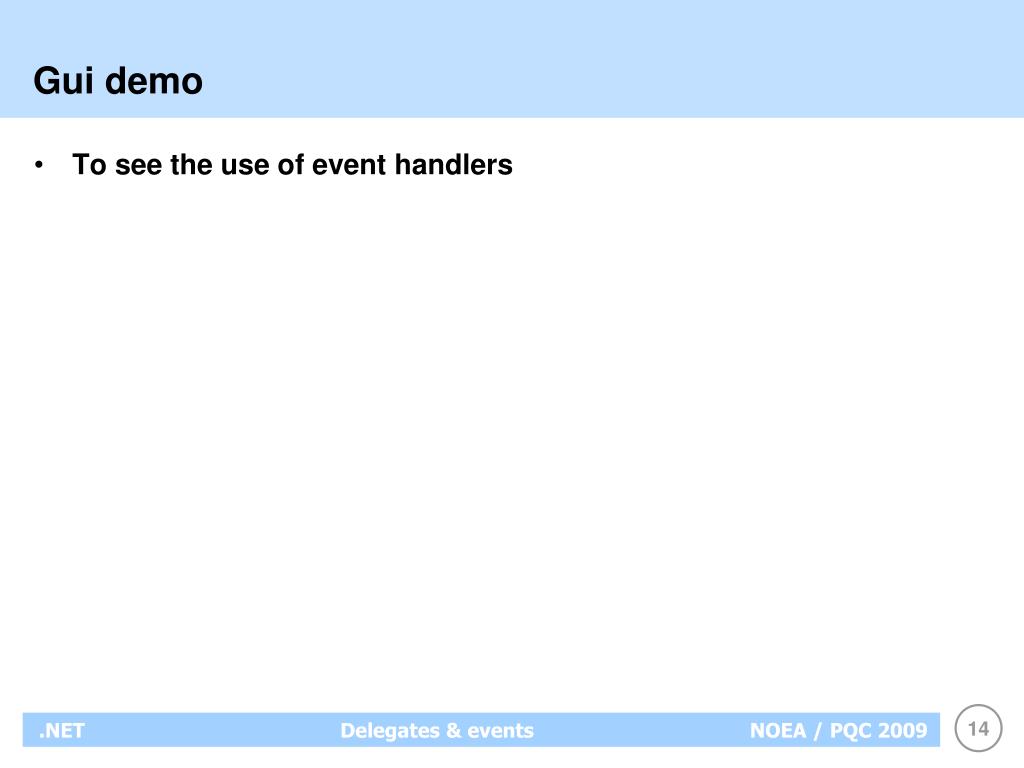 Gui demo

• To see the use of event handlers

.NET Delegates & events NOEA / PQC 2009 14